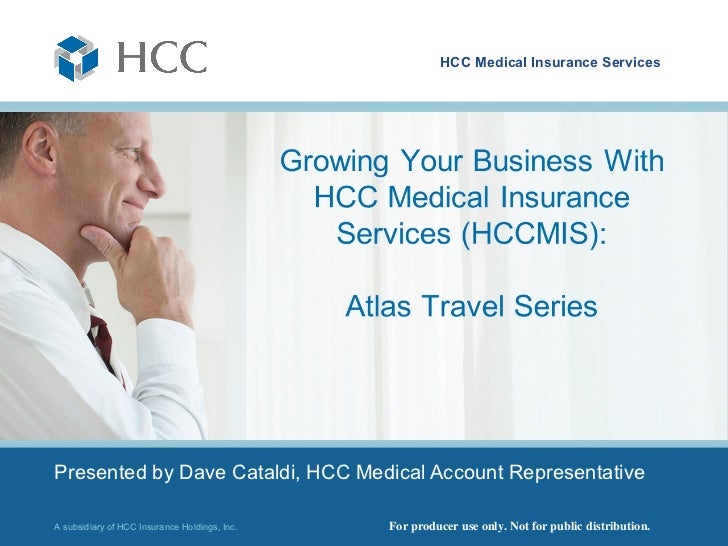 HCC

HCC Medical Insurance Services

Growing Your Business With HCC Medical Insurance Services (HCCMIS):

Atlas Travel Series

Presented by Dave Cataldi, HCC Medical Account Representative

A subsidiary of HCC Insurance Holdings, Inc.

For producer use only. Not for public distribution.